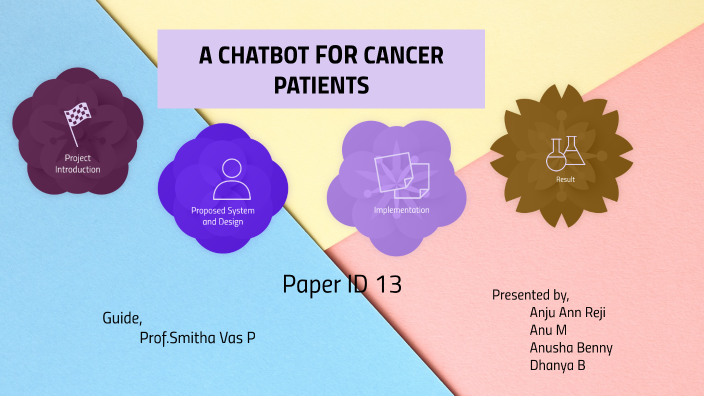 A CHATBOT FOR CANCER PATIENTS

Project Introduction

Proposed System and Design

Implementation

Result

Paper ID 13

Guide,
Prof.Smitha Vas P

Presented by,
Anju Ann Reji
Anu M
Anusha Benny
Dhanya B